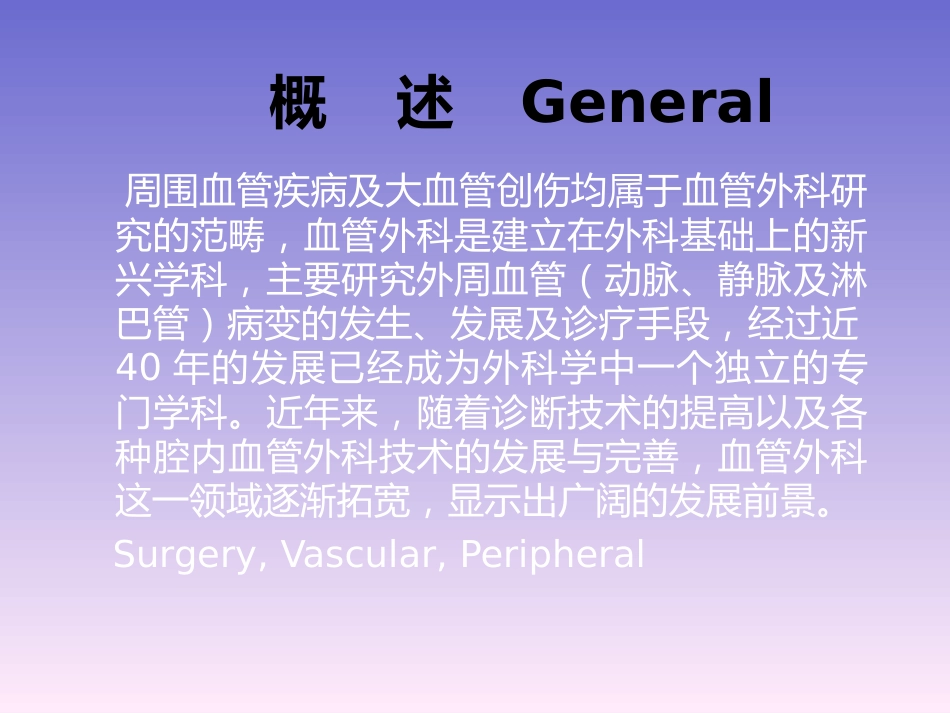 概 述 General

周围血管疾病及大血管创伤均属于血管外科研究的范畴，血管外科是建立在外科基础上的新兴学科，主要研究外周血管（动脉、静脉及淋巴管）病变的发生、发展及诊疗手段，经过近 40 年的发展已经成为外科学中一个独立的专门学科。近年来，随着诊断技术的提高以及各种腔内血管外科技术的发展与完善，血管外科这一领域逐渐拓宽，显示出广阔的发展前景。

Surgery, Vascular, Peripheral